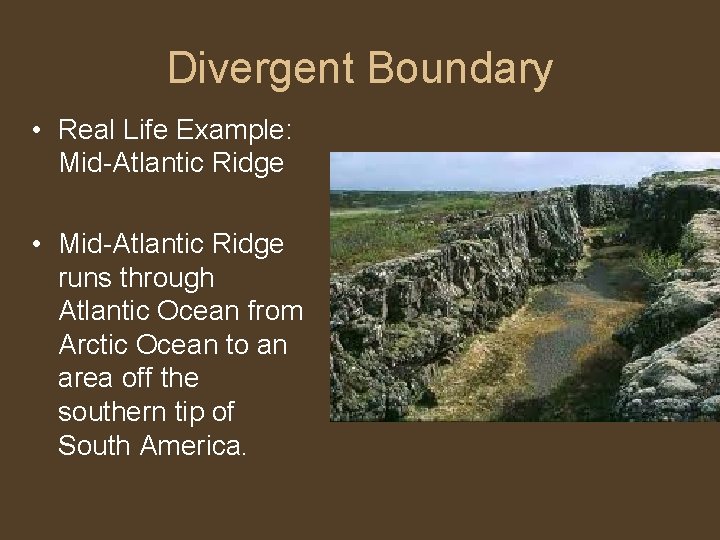 Divergent Boundary

• Real Life Example: Mid-Atlantic Ridge

• Mid-Atlantic Ridge runs through Atlantic Ocean from Arctic Ocean to an area off the southern tip of South America.